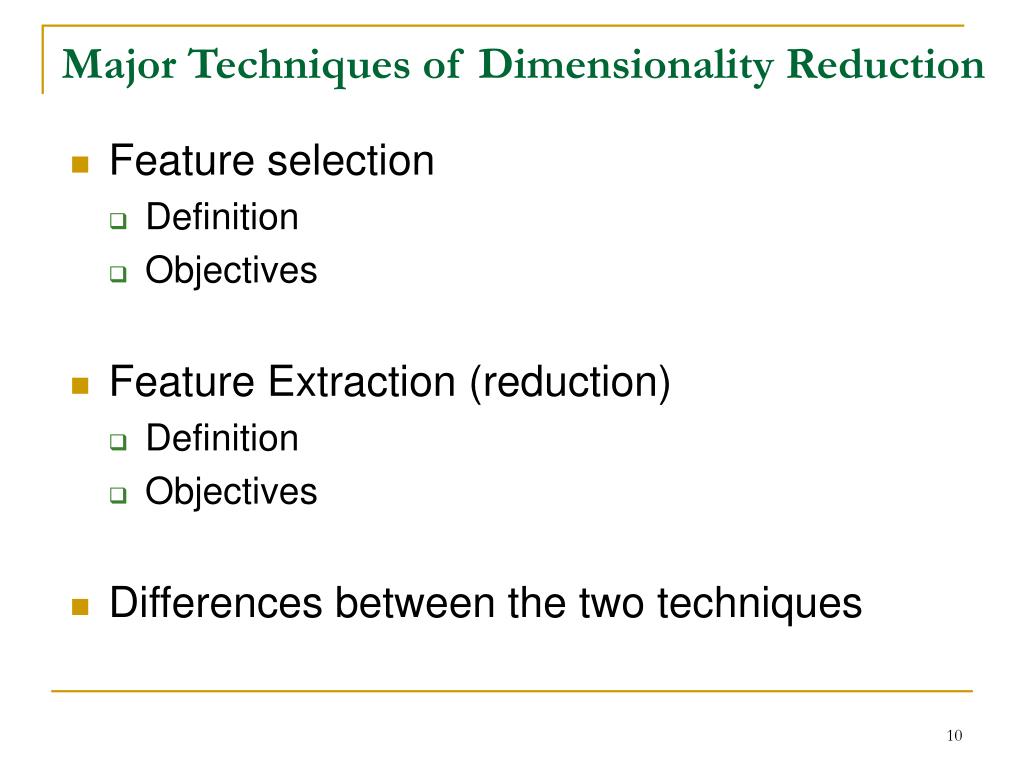 Major Techniques of Dimensionality Reduction

Feature selection
Definition
Objectives

Feature Extraction (reduction)
Definition
Objectives

Differences between the two techniques

10